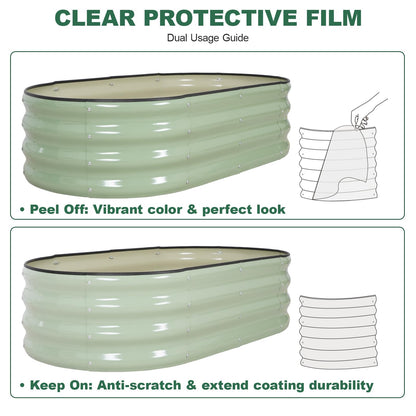 CLEAR PROTECTIVE FILM

Dual Usage Guide

• Peel Off: Vibrant color & perfect look

• Keep On: Anti-scratch & extend coating durability